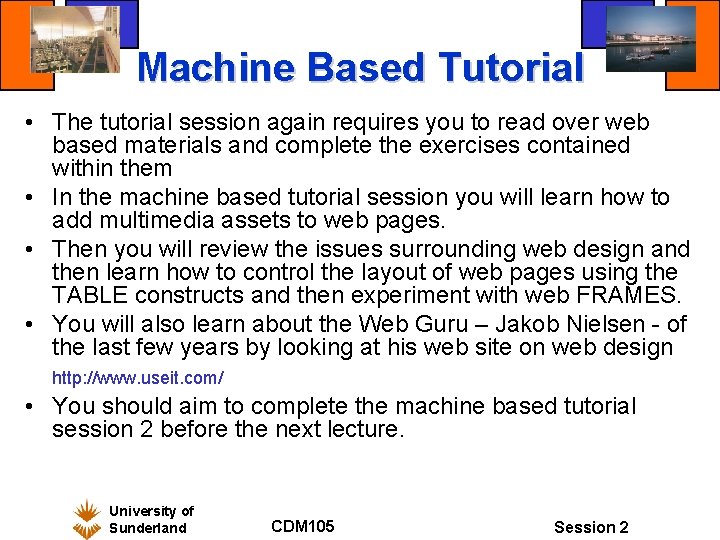 Machine Based Tutorial

• The tutorial session again requires you to read over web based materials and complete the exercises contained within them

• In the machine based tutorial session you will learn how to add multimedia assets to web pages.

• Then you will review the issues surrounding web design and then learn how to control the layout of web pages using the TABLE constructs and then experiment with web FRAMES.

• You will also learn about the Web Guru – Jakob Nielsen - of the last few years by looking at his web site on web design

http://www.useit.com/

• You should aim to complete the machine based tutorial session 2 before the next lecture.

University of Sunderland

CDM105

Session 2